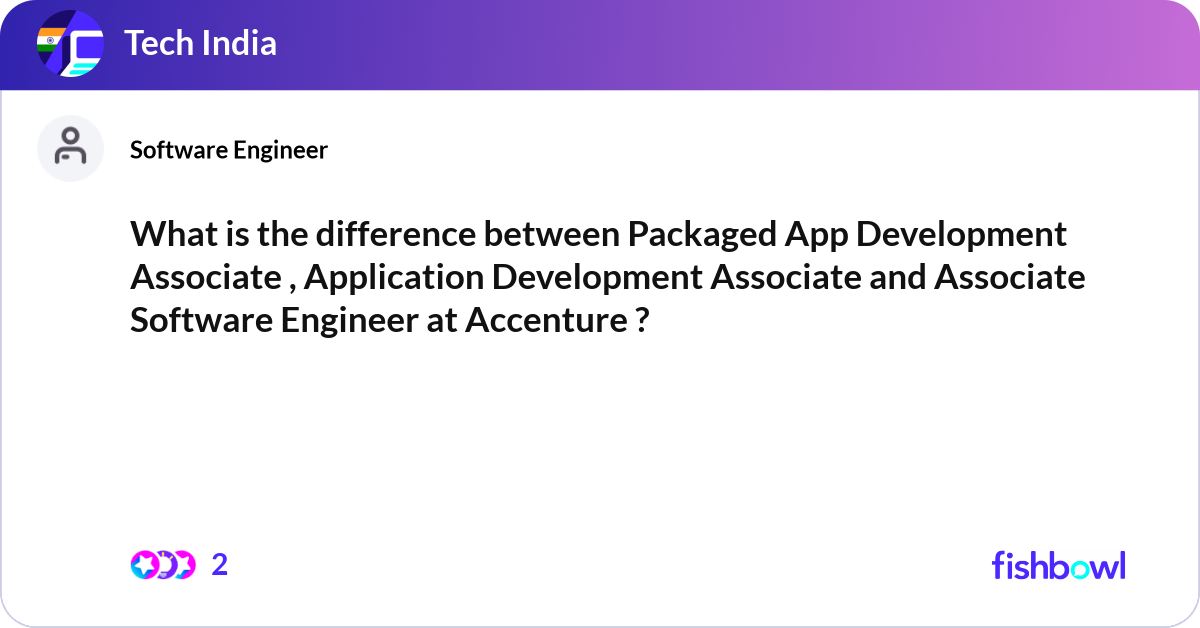 Tech India

Software Engineer

What is the difference between Packaged App Development Associate , Application Development Associate and Associate Software Engineer at Accenture ?

2

fishbowl